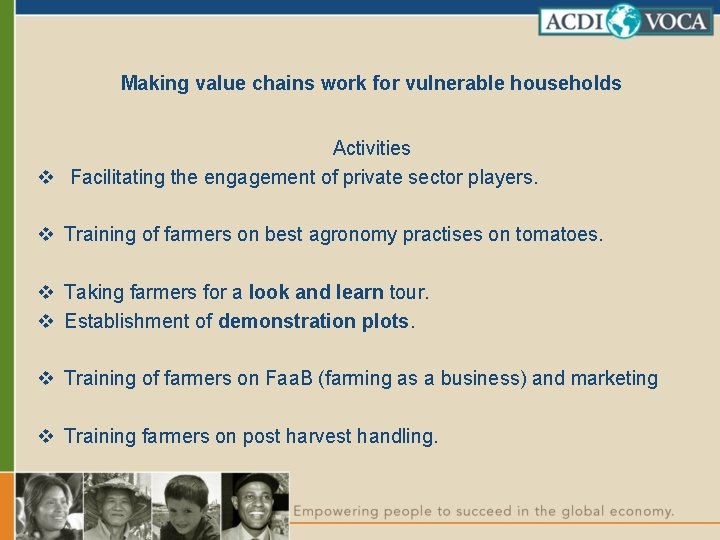 ACDI VOCA

Making value chains work for vulnerable households

Activities

❖ Facilitating the engagement of private sector players.

❖ Training of farmers on best agronomy practises on tomatoes.

❖ Taking farmers for a look and learn tour.
❖ Establishment of demonstration plots.

❖ Training of farmers on FaaB (farming as a business) and marketing

❖ Training farmers on post harvest handling.

Empowering people to succeed in the global economy.